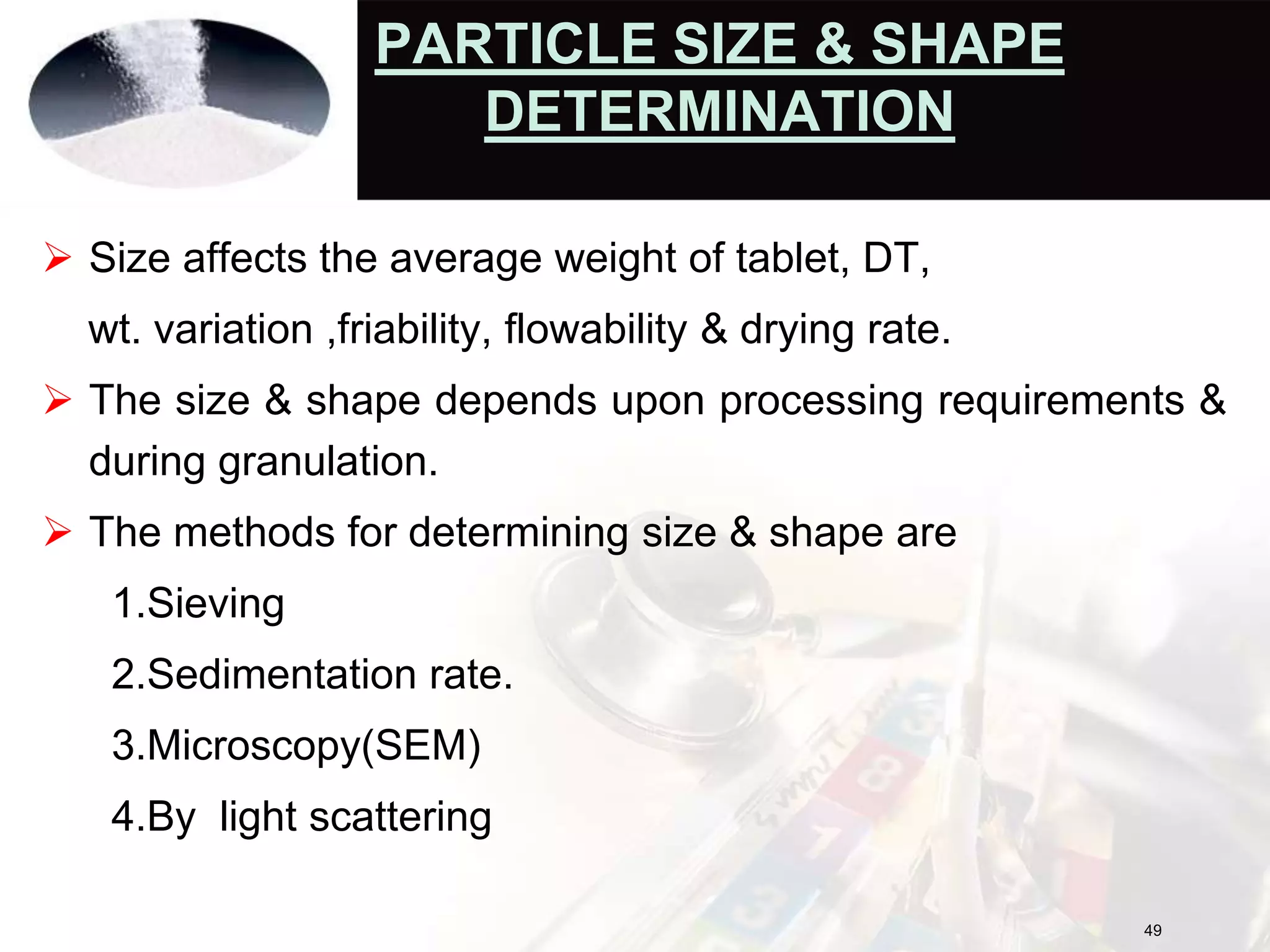 PARTICLE SIZE & SHAPE DETERMINATION

➢ Size affects the average weight of tablet, DT, wt. variation ,friability, flowability & drying rate.

➢ The size & shape depends upon processing requirements & during granulation.

➢ The methods for determining size & shape are

1.Sieving

2.Sedimentation rate.

3.Microscopy(SEM)

4.By light scattering

49